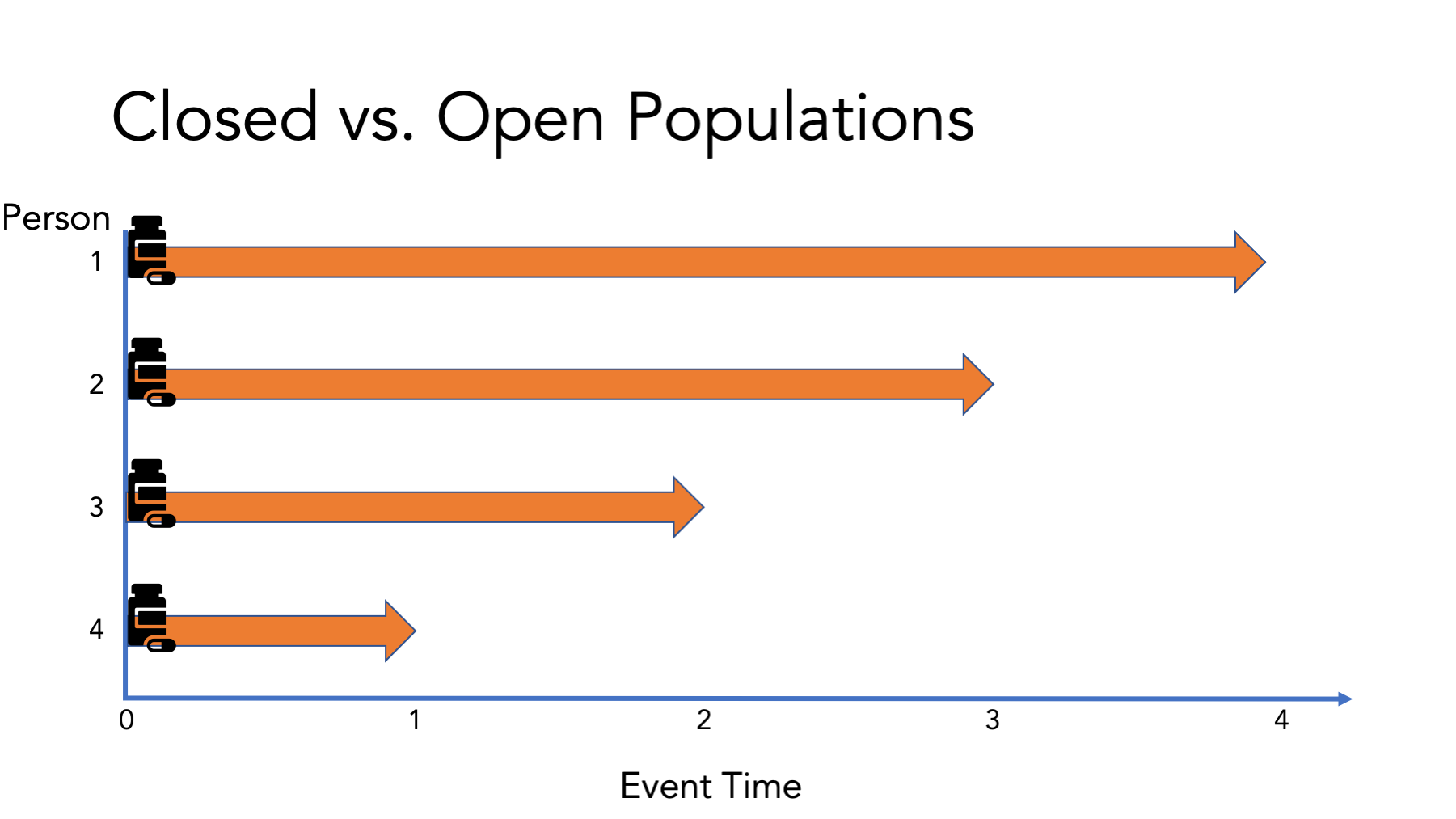 Closed vs. Open Populations

Person

1

2

3

4

0
1
2
3
4

Event Time